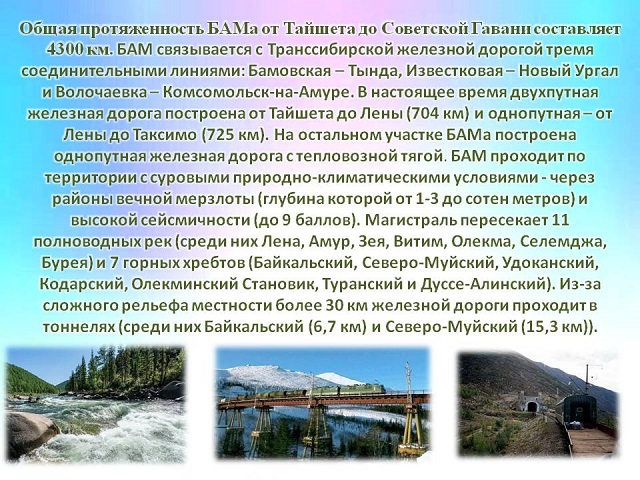 Общая протяженность БАМа от Тайшета до Советской Гавани составляет 4300 км. БАМ связывается с Транссибирской железной дорогой тремя соединительными линиями: Бамовская – Тында, Известковая – Новый Ургал и Волочаевка – Комсомольск-на-Амуре. В настоящее время двухпутная железная дорога построена от Тайшета до Лены (704 км) и однопутная – от Лены до Таксимо (725 км). На остальном участке БАМа построена однопутная железная дорога с тепловозной тягой. БАМ проходит по территории с суровыми природно-климатическими условиями - через районы вечной мерзлоты (глубина которой от 1-3 до сотен метров) и высокой сейсмичности (до 9 баллов). Магистраль пересекает 11 полноводных рек (среди них Лена, Амур, Зея, Витим, Олекма, Селемджа, Бурея) и 7 горных хребтов (Байкальский, Северо-Муйский, Удоканский, Кодарский, Олекминский Становик, Туранский и Дуссе-Алинский). Из-за сложного рельефа местности более 30 км железной дороги проходит в тоннелях (среди них Байкальский (6,7 км) и Северо-Муйский (15,3 км)).